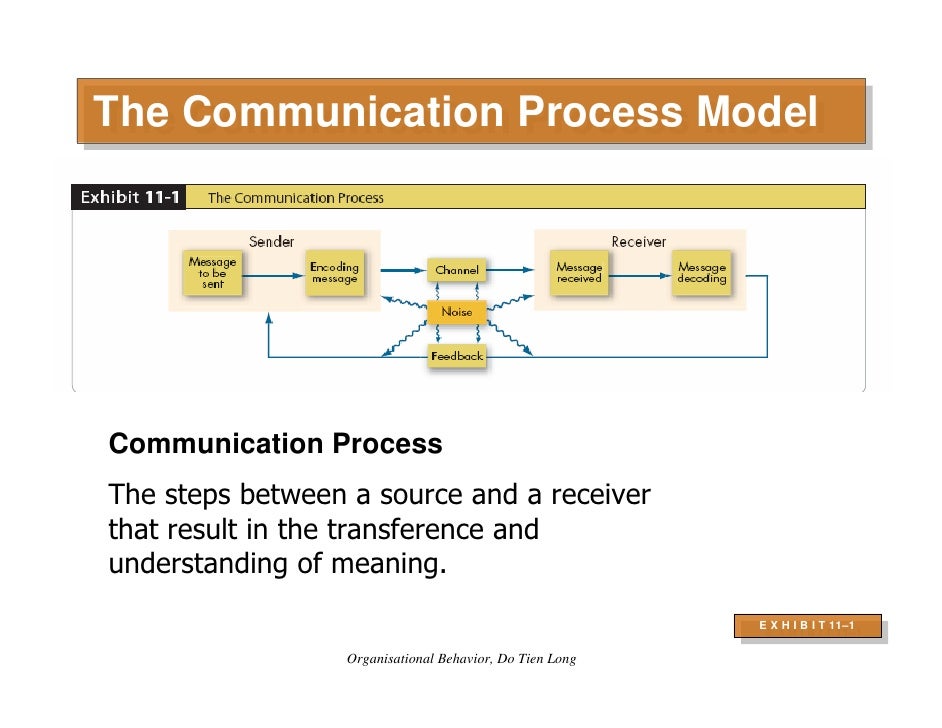 The Communication Process Model

Exhibit 11-1 The Communication Process

Sender

Message to be sent

Encoding message

Channel

Noise

Feedback

Receiver

Message received

Message decoding

Communication Process

The steps between a source and a receiver that result in the transference and understanding of meaning.

E X H I B I T 11–1

Organisational Behavior, Do Tien Long